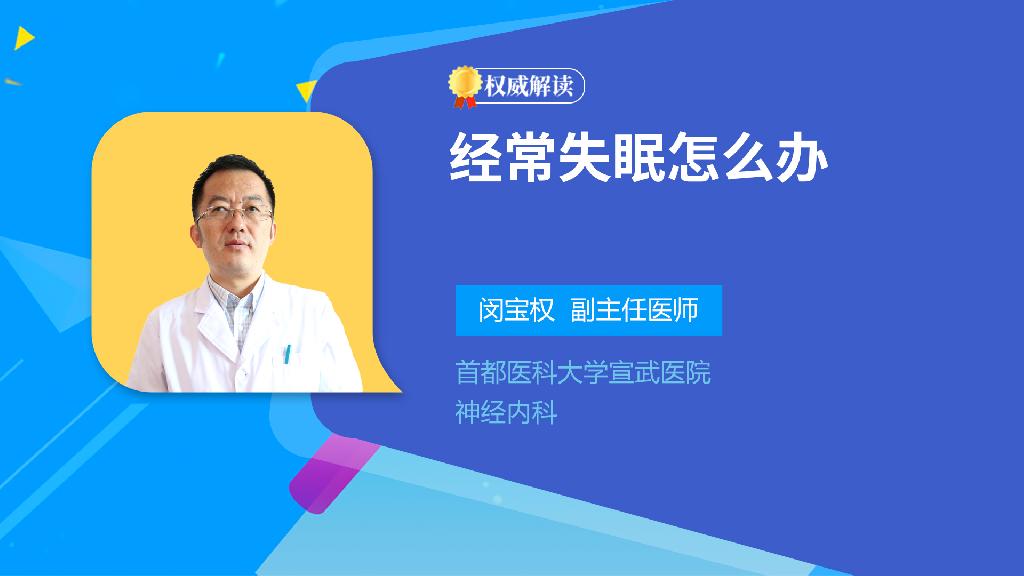 权威解读

经常失眠怎么办

闵宝权 副主任医师

首都医科大学宣武医院
神经内科